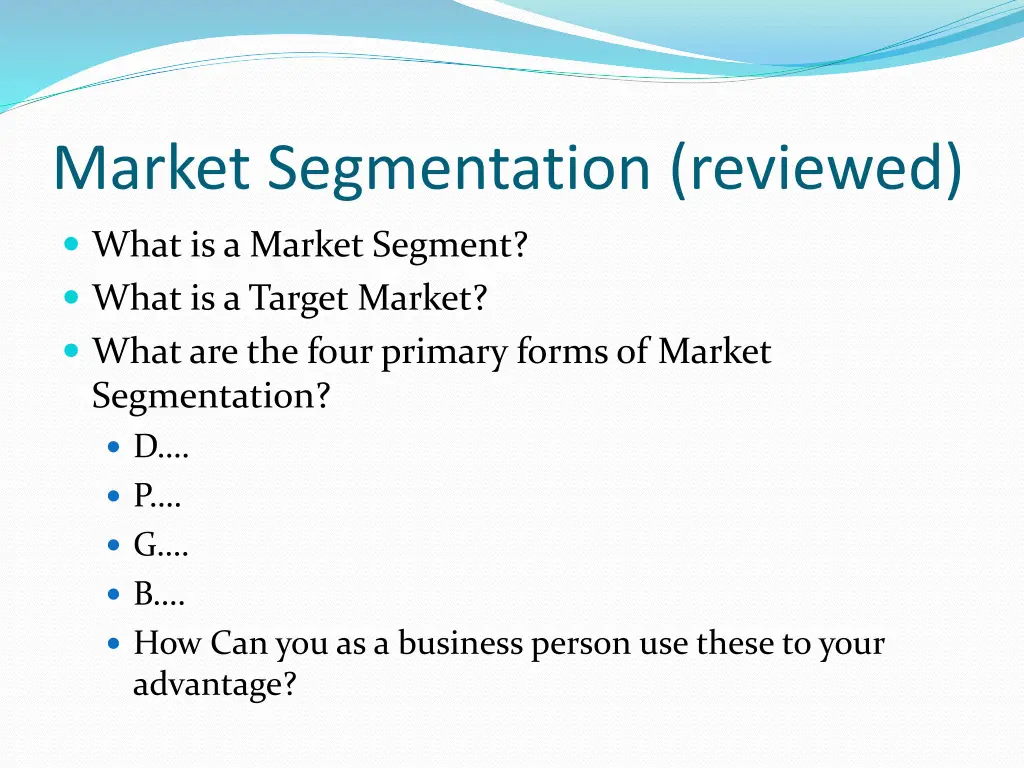 Market Segmentation (reviewed)

What is a Market Segment?

What is a Target Market?

What are the four primary forms of Market Segmentation?

D….

P….

G….

B….

How Can you as a business person use these to your advantage?